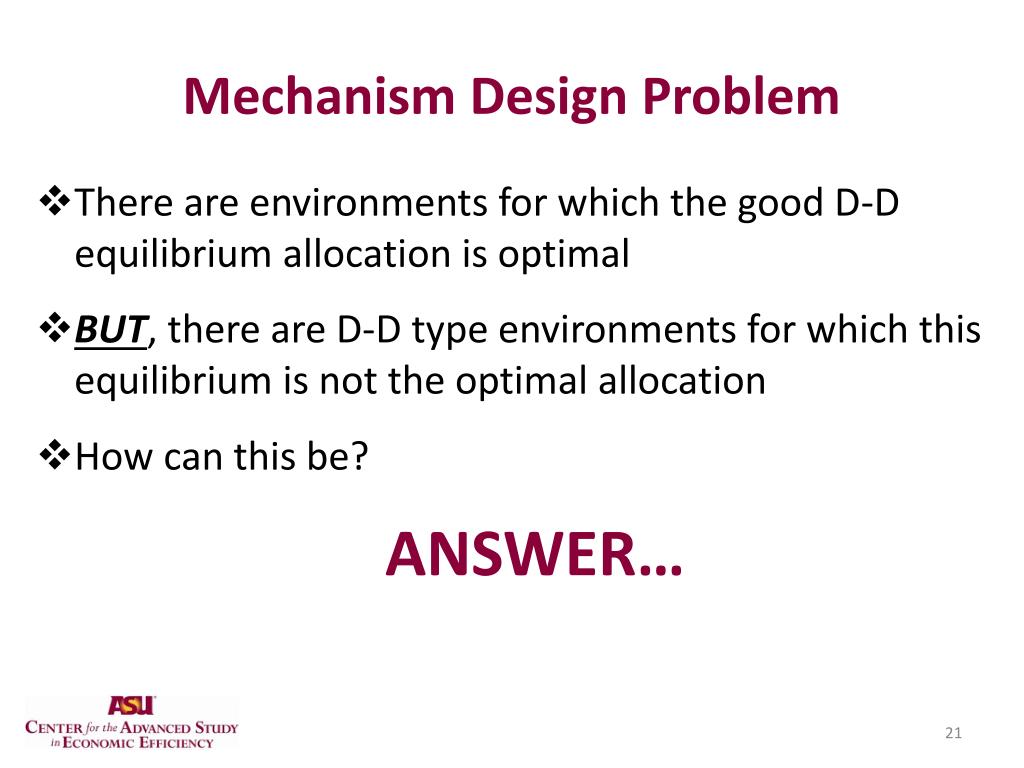 Mechanism Design Problem

❖There are environments for which the good D-D equilibrium allocation is optimal

❖BUT, there are D-D type environments for which this equilibrium is not the optimal allocation

❖How can this be?

ANSWER…

ASU
CENTER for the ADVANCED STUDY in ECONOMIC EFFICIENCY

21